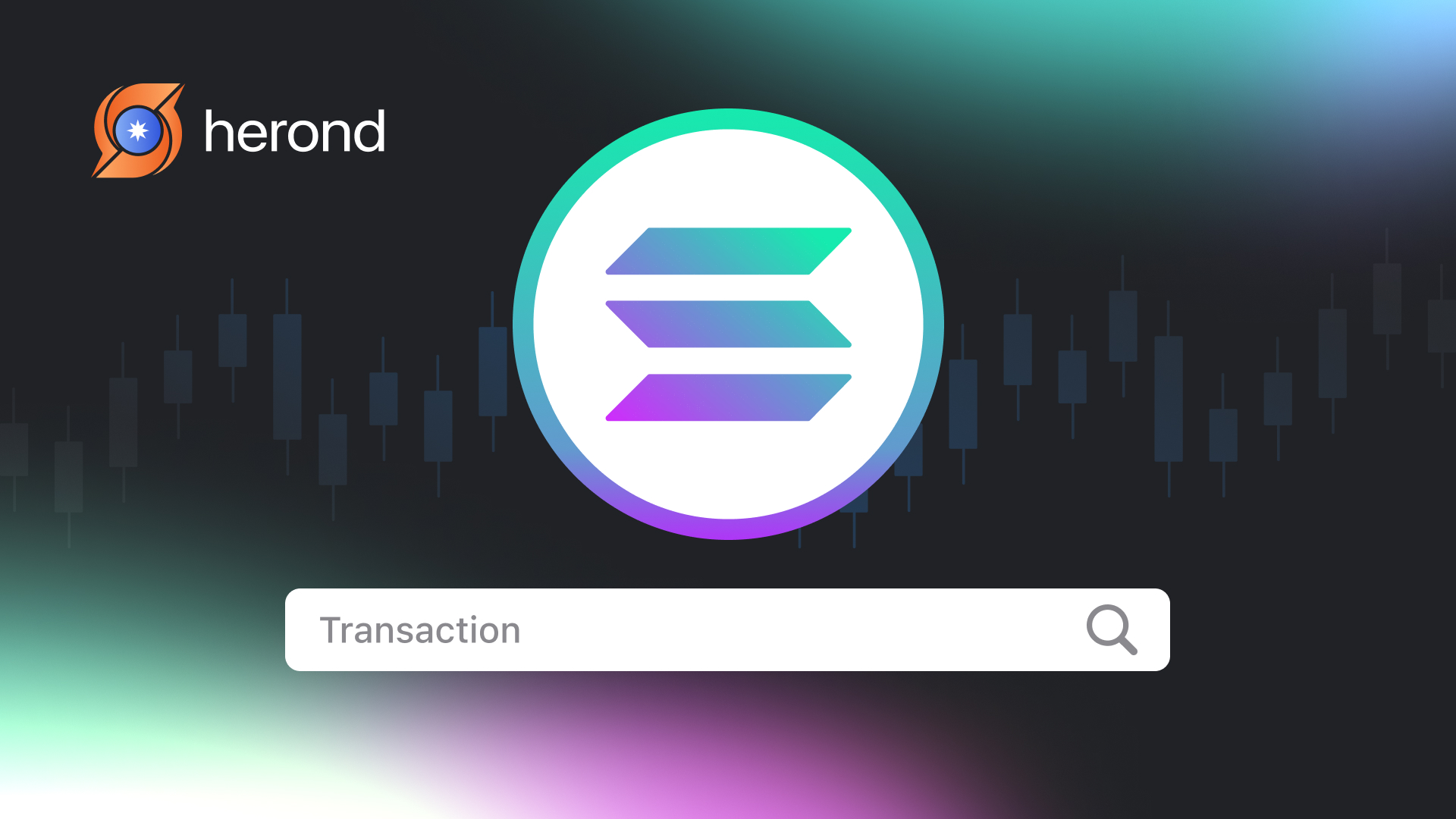 herond

Transaction